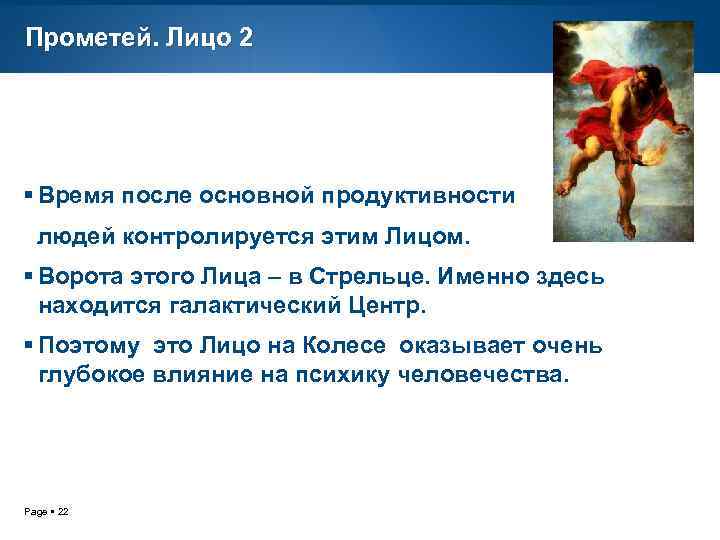 Прометей. Лицо 2

▪ Время после основной продуктивности людей контролируется этим Лицом.

▪ Ворота этого Лица – в Стрельце. Именно здесь находится галактический Центр.

▪ Поэтому  это Лицо на Колесе  оказывает очень глубокое влияние на психику человечества.

Page ▪ 22